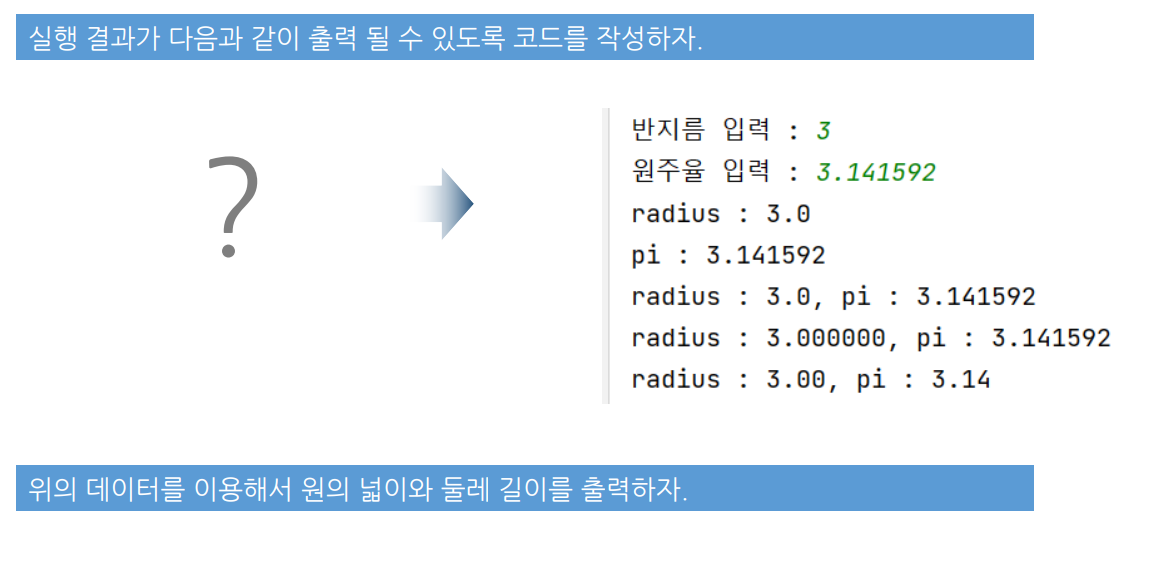 실행 결과가 다음과 같이 출력 될 수 있도록 코드를 작성하자.

?

반지름 입력 : 3
원주율 입력 : 3.141592
radius : 3.0
pi : 3.141592
radius : 3.0, pi : 3.141592
radius : 3.000000, pi : 3.141592
radius : 3.00, pi : 3.14

위의 데이터를 이용해서 원의 넓이와 둘레 길이를 출력하자.